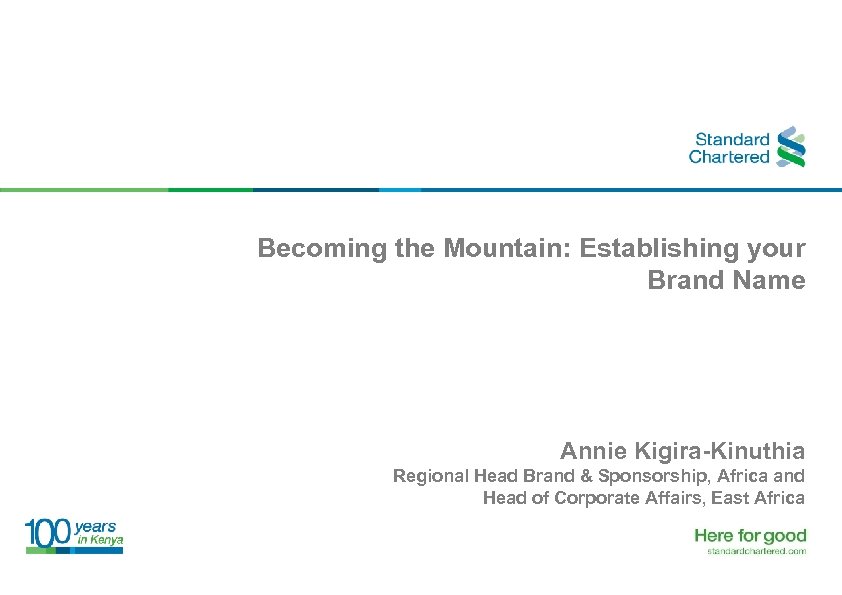 Standard Chartered

Becoming the Mountain: Establishing your Brand Name

Annie Kigira-Kinuthia
Regional Head Brand & Sponsorship, Africa and Head of Corporate Affairs, East Africa

100 years in Kenya

Here for good
standardchartered.com